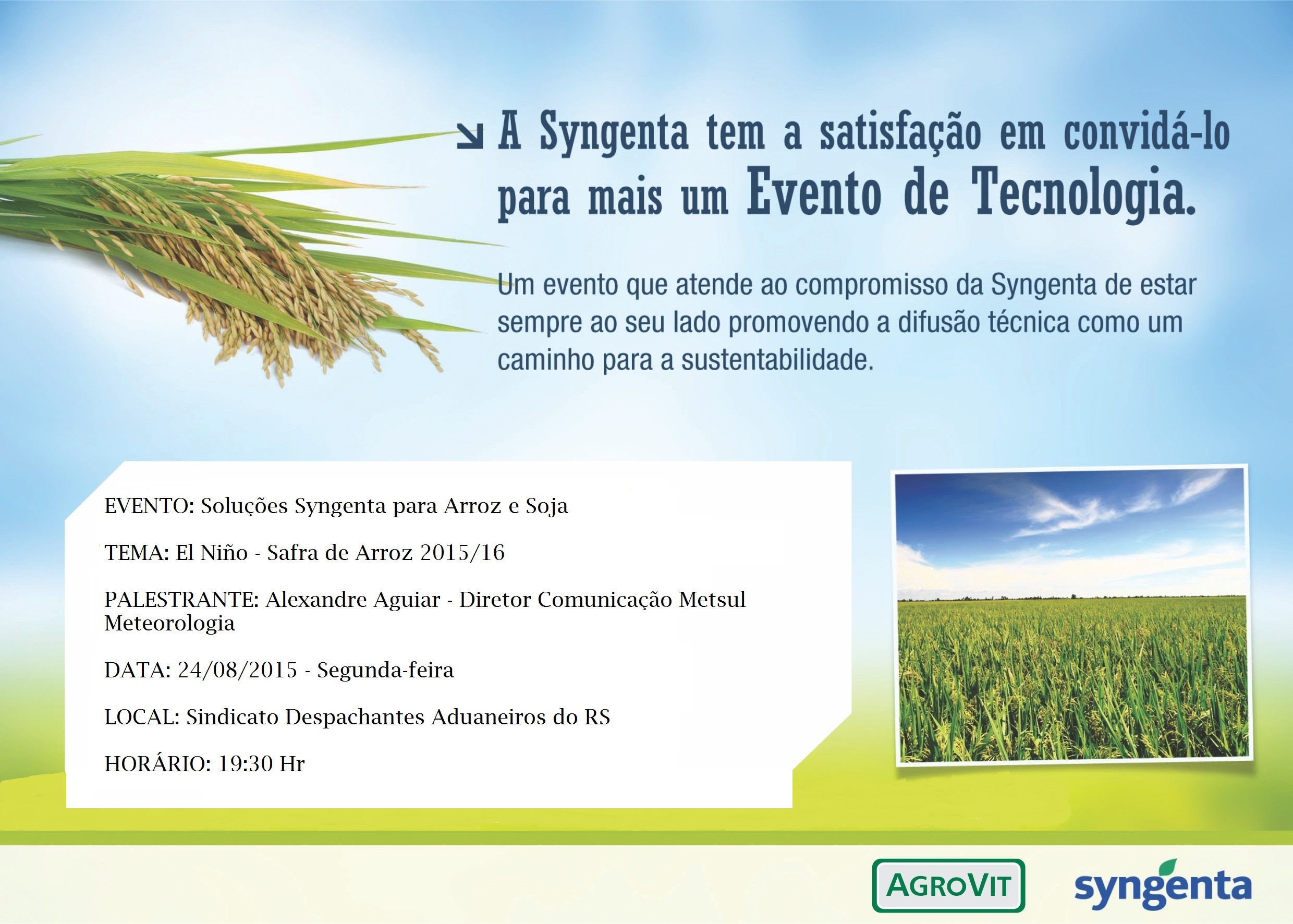 A Syngenta tem a satisfação em convidá-lo para mais um Evento de Tecnologia.

Um evento que atende ao compromisso da Syngenta de estar sempre ao seu lado promovendo a difusão técnica como um caminho para a sustentabilidade.

EVENTO: Soluções Syngenta para Arroz e Soja

TEMA: El Niño - Safra de Arroz 2015/16

PALESTRANTE: Alexandre Aguiar - Diretor Comunicação Metsul Meteorologia

DATA: 24/08/2015 - Segunda-feira

LOCAL: Sindicato Despachantes Aduaneiros do RS

HORÁRIO: 19:30 Hr

AGROVIT

syngenta